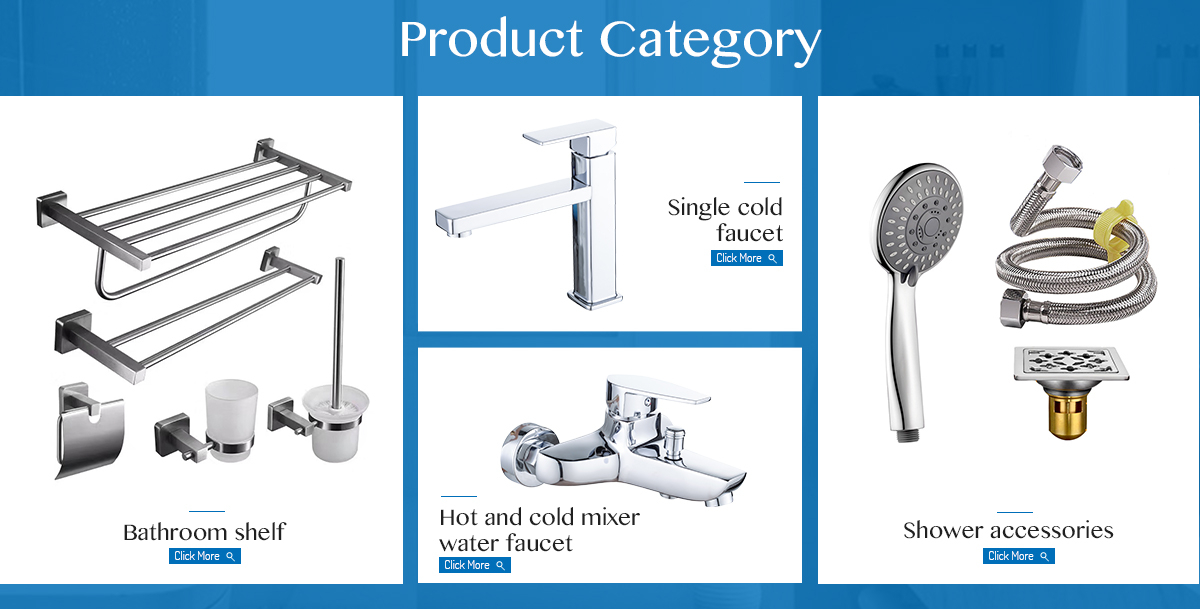 Product Category

Bathroom shelf
Click More

Single cold faucet
Click More

Hot and cold mixer water faucet
Click More

Shower accessories
Click More